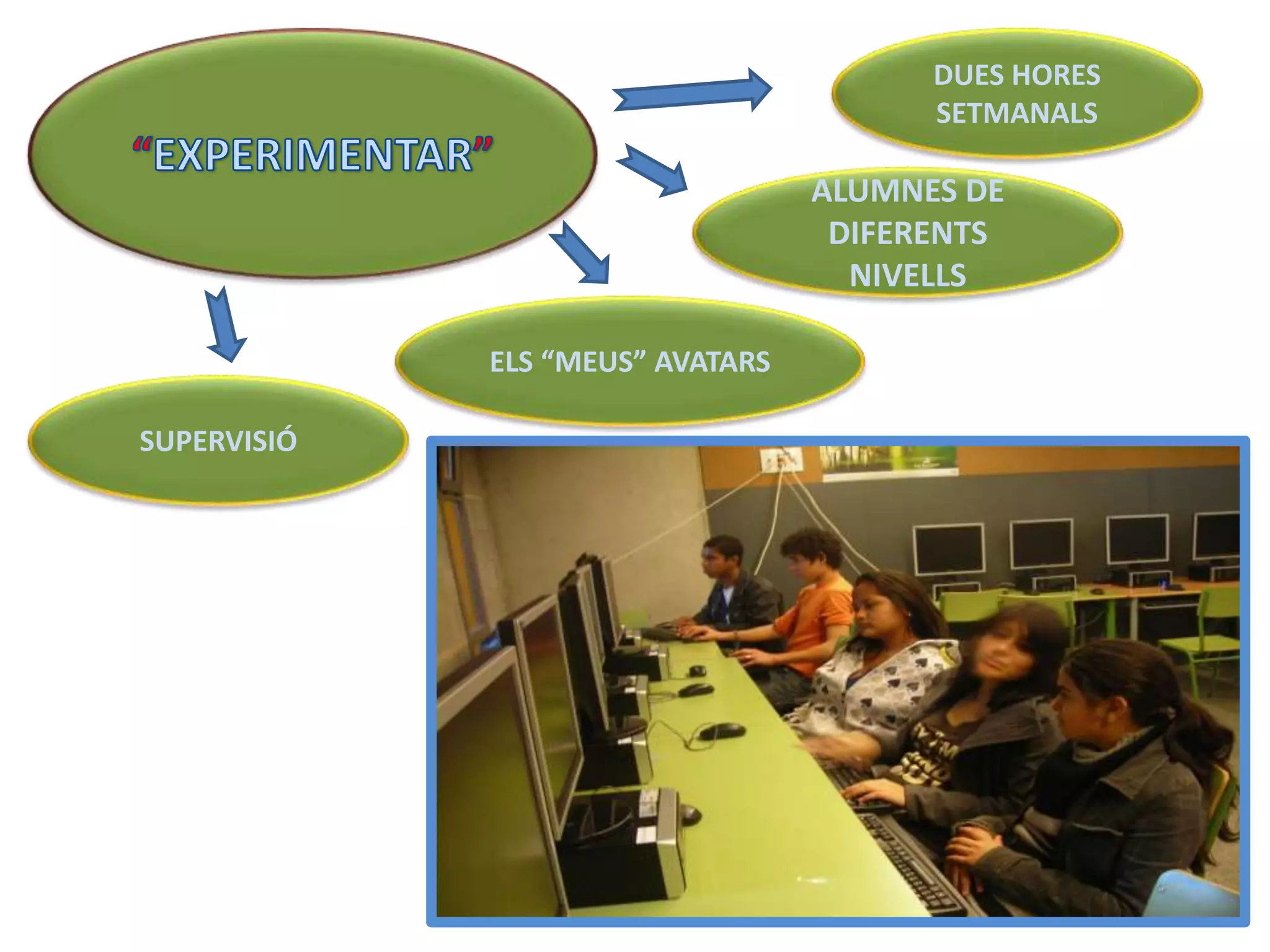 “EXPERIMENTAR”

DUES HORES SETMANALS

ALUMNES DE DIFERENTS NIVELLS

ELS “MEUS” AVATARS

SUPERVISIÓ